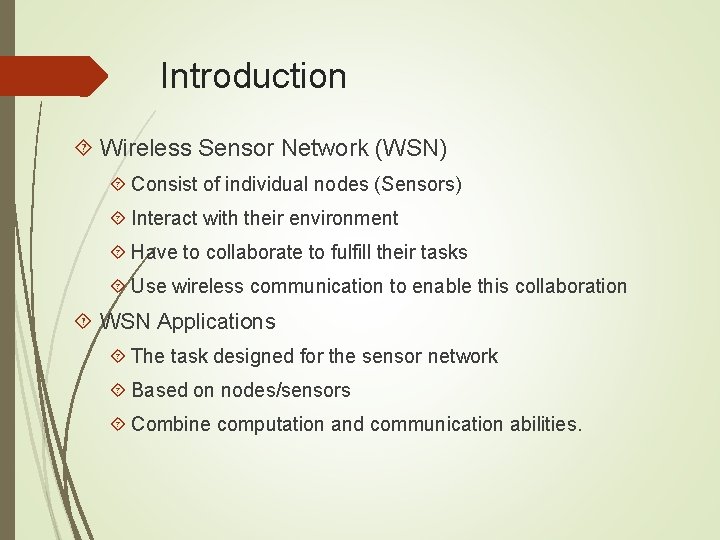 Introduction

Wireless Sensor Network (WSN)

Consist of individual nodes (Sensors)

Interact with their environment

Have to collaborate to fulfill their tasks

Use wireless communication to enable this collaboration

WSN Applications

The task designed for the sensor network

Based on nodes/sensors

Combine computation and communication abilities.